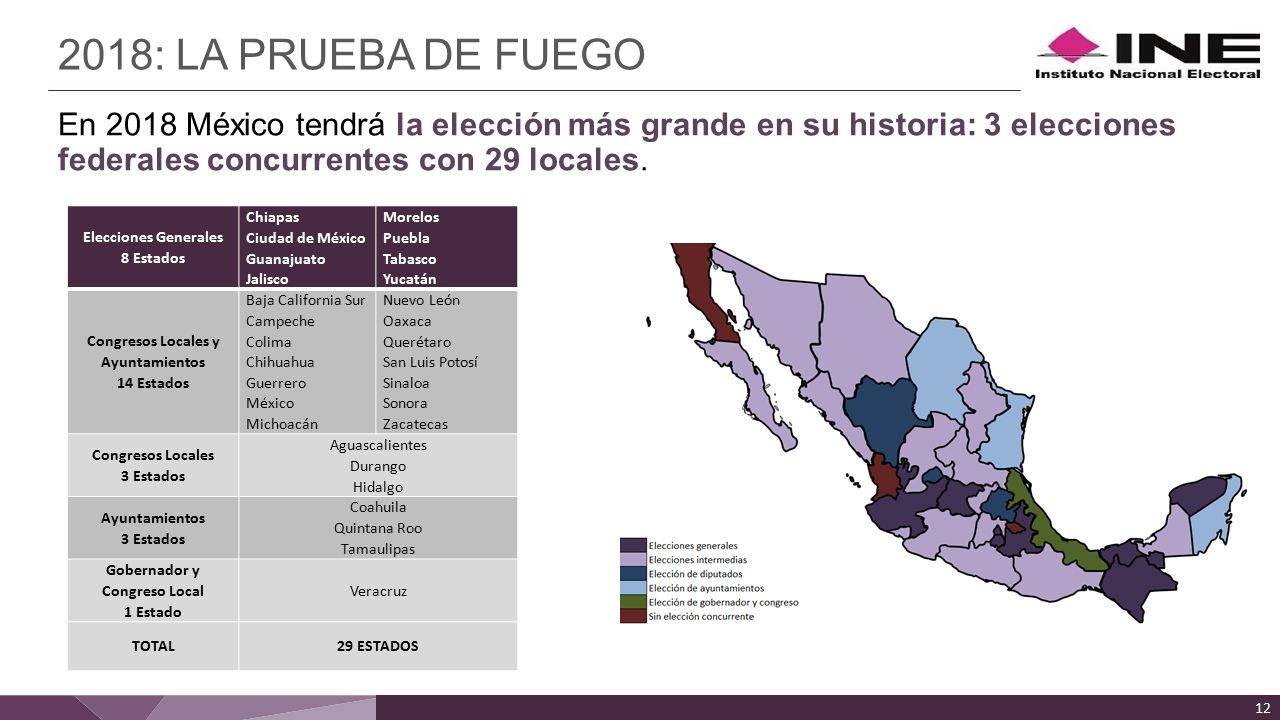 2018: LA PRUEBA DE FUEGO

INE
Instituto Nacional Electoral

En 2018 México tendrá la elección más grande en su historia: 3 elecciones federales concurrentes con 29 locales.

| Elecciones Generales 8 Estados | Chiapas Ciudad de México Guanajuato Jalisco | Morelos Puebla Tabasco Yucatán |
|---|---|---|
| Congresos Locales y Ayuntamientos 14 Estados | Baja California Sur Campeche Colima Chihuahua Guerrero México Michoacán | Nuevo León Oaxaca Querétaro San Luis Potosí Sinaloa Sonora Zacatecas |
| Congresos Locales 3 Estados | Aguascalientes Durango Hidalgo | |
| Ayuntamientos 3 Estados | Coahuila Quintana Roo Tamaulipas | |
| Gobernador y Congreso Local 1 Estado | Veracruz | |
| TOTAL | 29 ESTADOS | |

Elecciones generales
Elecciones intermedias
Elección de diputados
Elección de ayuntamientos
Elección de gobernador y congreso
Sin elección concurrente

12